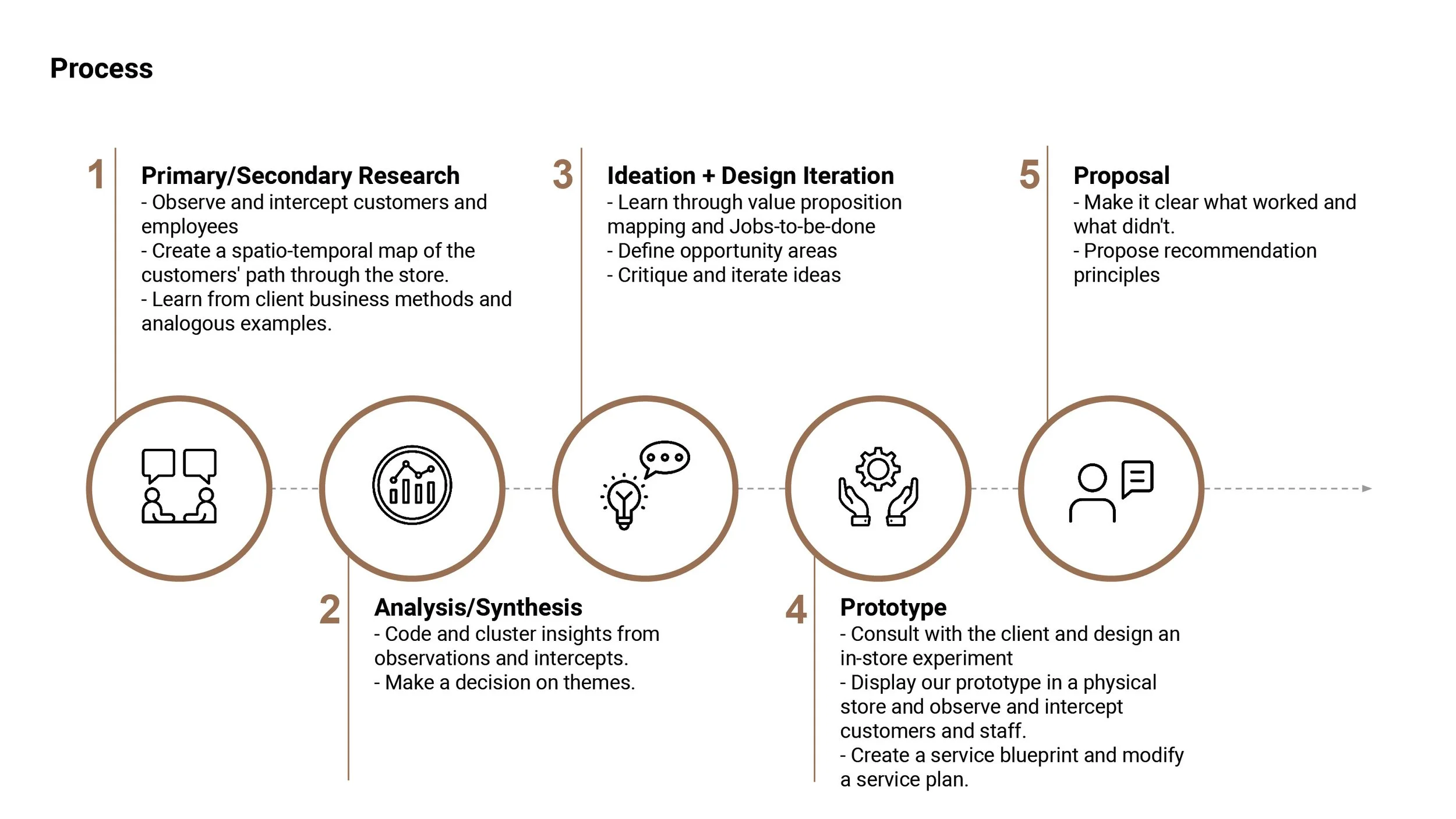 Process

1 Primary/Secondary Research
- Observe and intercept customers and employees
- Create a spatio-temporal map of the customers' path through the store.
- Learn from client business methods and analogous examples.

3 Ideation + Design Iteration
- Learn through value proposition mapping and Jobs-to-be-done
- Define opportunity areas
- Critique and iterate ideas

5 Proposal
- Make it clear what worked and what didn't.
- Propose recommendation principles

2 Analysis/Synthesis
- Code and cluster insights from observations and intercepts.
- Make a decision on themes.

4 Prototype
- Consult with the client and design an in-store experiment
- Display our prototype in a physical store and observe and intercept customers and staff.
- Create a service blueprint and modify a service plan.